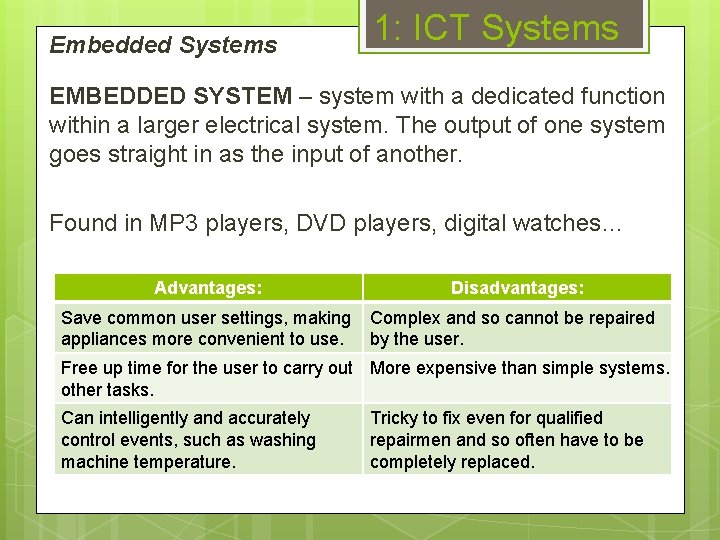 1: ICT Systems

Embedded Systems

EMBEDDED SYSTEM – system with a dedicated function within a larger electrical system. The output of one system goes straight in as the input of another.

Found in MP3 players, DVD players, digital watches…

| Advantages: | Disadvantages: |
|---|---|
| Save common user settings, making appliances more convenient to use. | Complex and so cannot be repaired by the user. |
| Free up time for the user to carry out other tasks. | More expensive than simple systems. |
| Can intelligently and accurately control events, such as washing machine temperature. | Tricky to fix even for qualified repairmen and so often have to be completely replaced. |